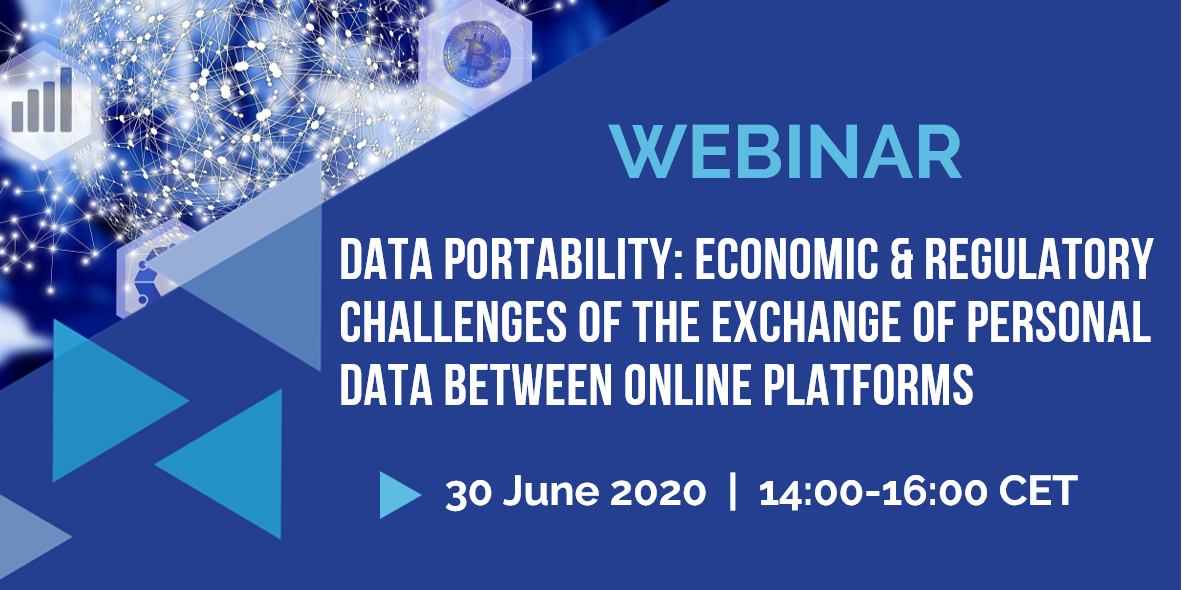 WEBINAR

DATA PORTABILITY: ECONOMIC & REGULATORY CHALLENGES OF THE EXCHANGE OF PERSONAL DATA BETWEEN ONLINE PLATFORMS

30 June 2020 | 14:00-16:00 CET